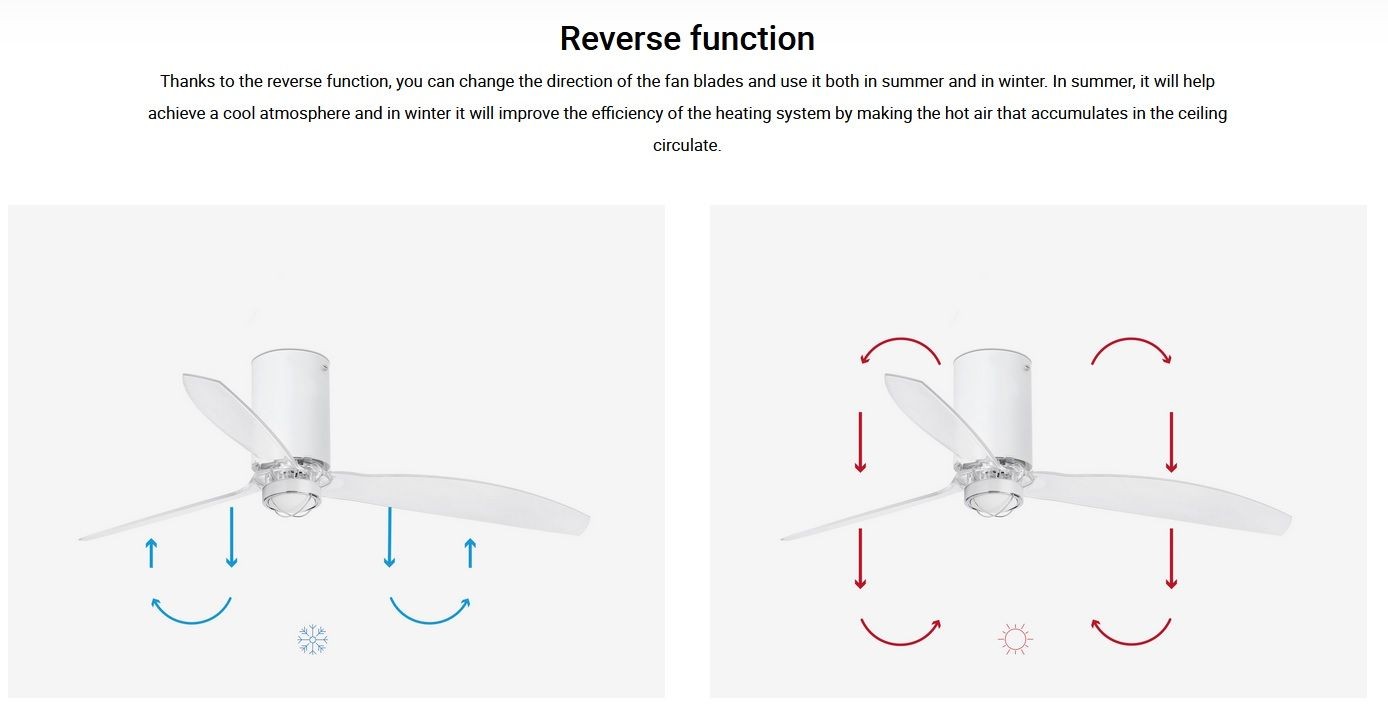 Reverse function

Thanks to the reverse function, you can change the direction of the fan blades and use it both in summer and in winter. In summer, it will help achieve a cool atmosphere and in winter it will improve the efficiency of the heating system by making the hot air that accumulates in the ceiling circulate.